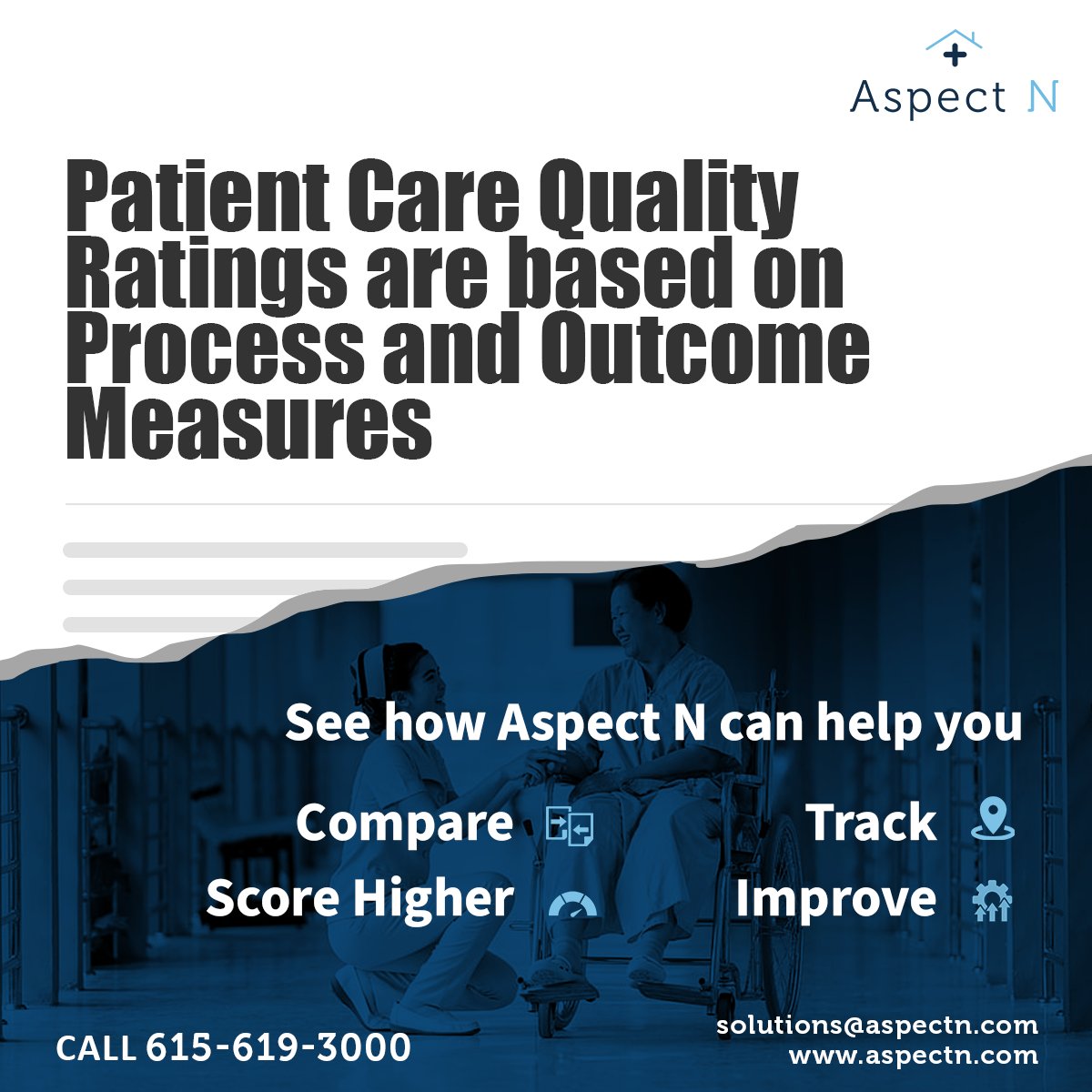 Aspect N

Patient Care Quality Ratings are based on Process and Outcome Measures

See how Aspect N can help you

Compare

Track

Score Higher

Improve

CALL 615-619-3000

solutions@aspectn.com
www.aspectn.com